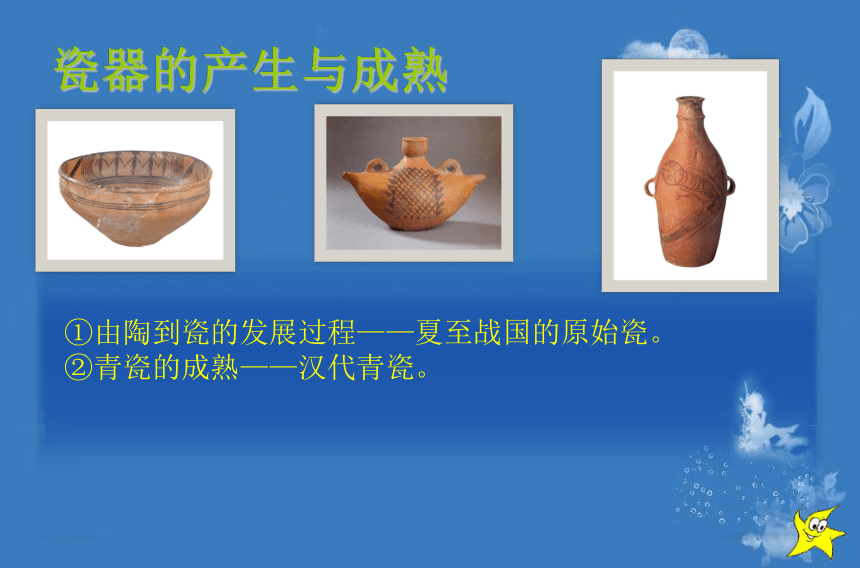 瓷器的产生与成熟

①由陶到瓷的发展过程——夏至战国的原始瓷。
②青瓷的成熟——汉代青瓷。